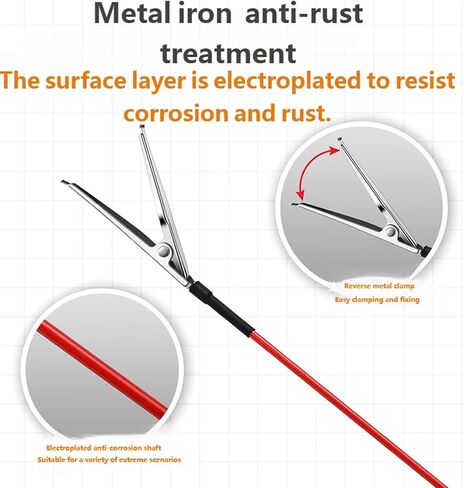 Metal iron anti-rust treatment

The surface layer is electroplated to resist corrosion and rust.

Reverse metal clamp
Easy clamping and fixing

Electroplated anti-corrosion shaft
Suitable for a variety of extreme scenarios